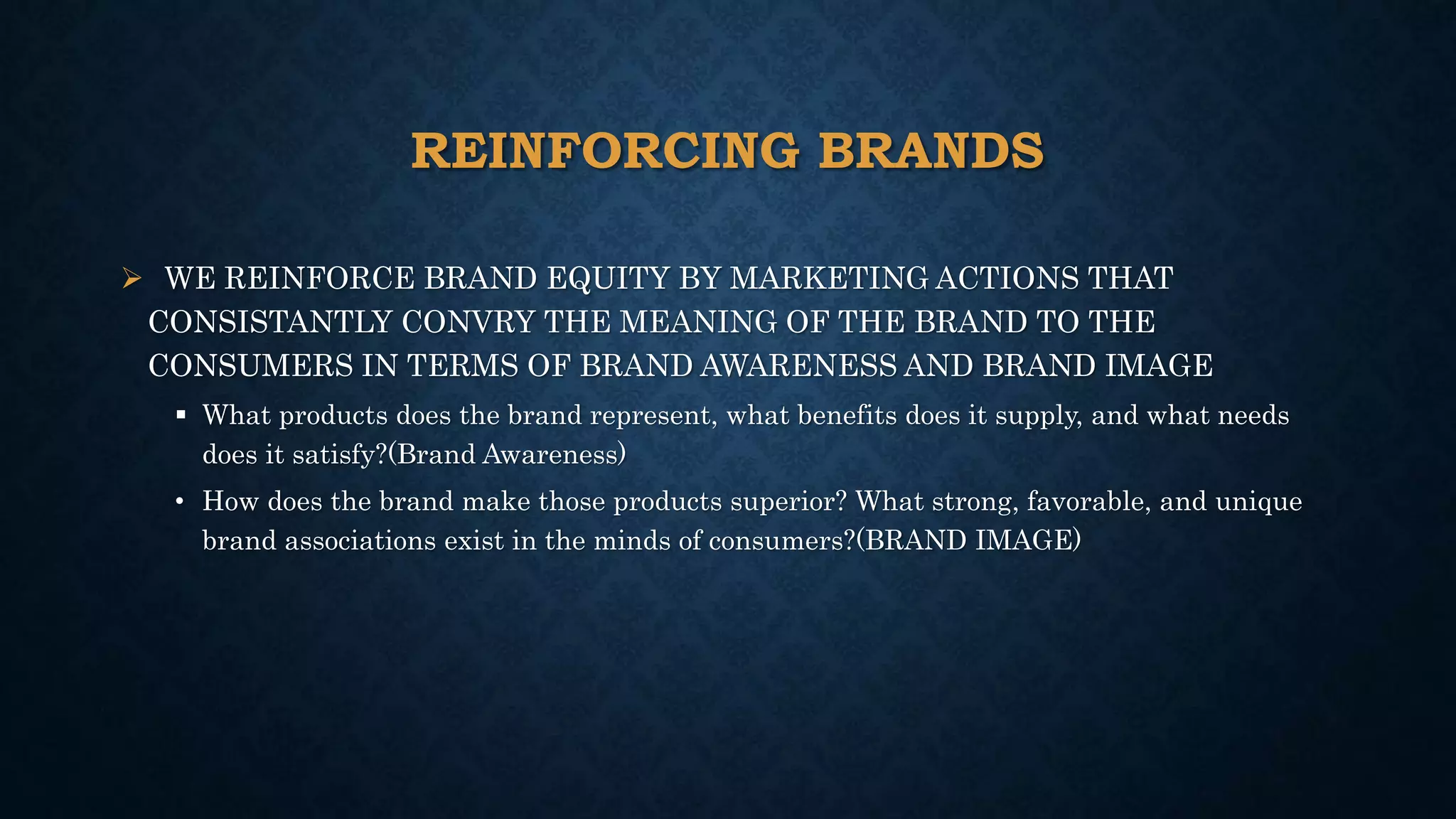 REINFORCING BRANDS

➢ WE REINFORCE BRAND EQUITY BY MARKETING ACTIONS THAT CONSISTANTLY CONVRY THE MEANING OF THE BRAND TO THE CONSUMERS IN TERMS OF BRAND AWARENESS AND BRAND IMAGE

▪ What products does the brand represent, what benefits does it supply, and what needs does it satisfy?(Brand Awareness)

• How does the brand make those products superior? What strong, favorable, and unique brand associations exist in the minds of consumers?(BRAND IMAGE)